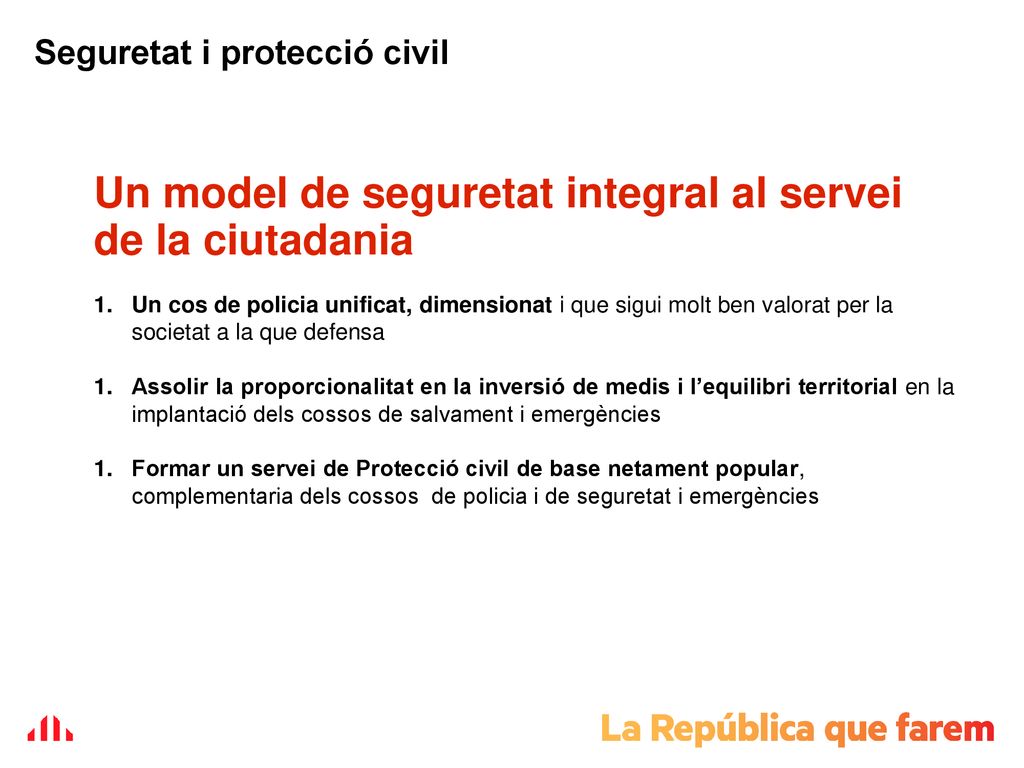 Seguretat i protecció civil

Un model de seguretat integral al servei de la ciutadania

1. Un cos de policia unificat, dimensionat i que sigui molt ben valorat per la societat a la que defensa

1. Assolir la proporcionalitat en la inversió de medis i l'equilibri territorial en la implantació dels cossos de salvament i emergències

1. Formar un servei de Protecció civil de base netament popular, complementaria dels cossos de policia i de seguretat i emergències

La República que farem